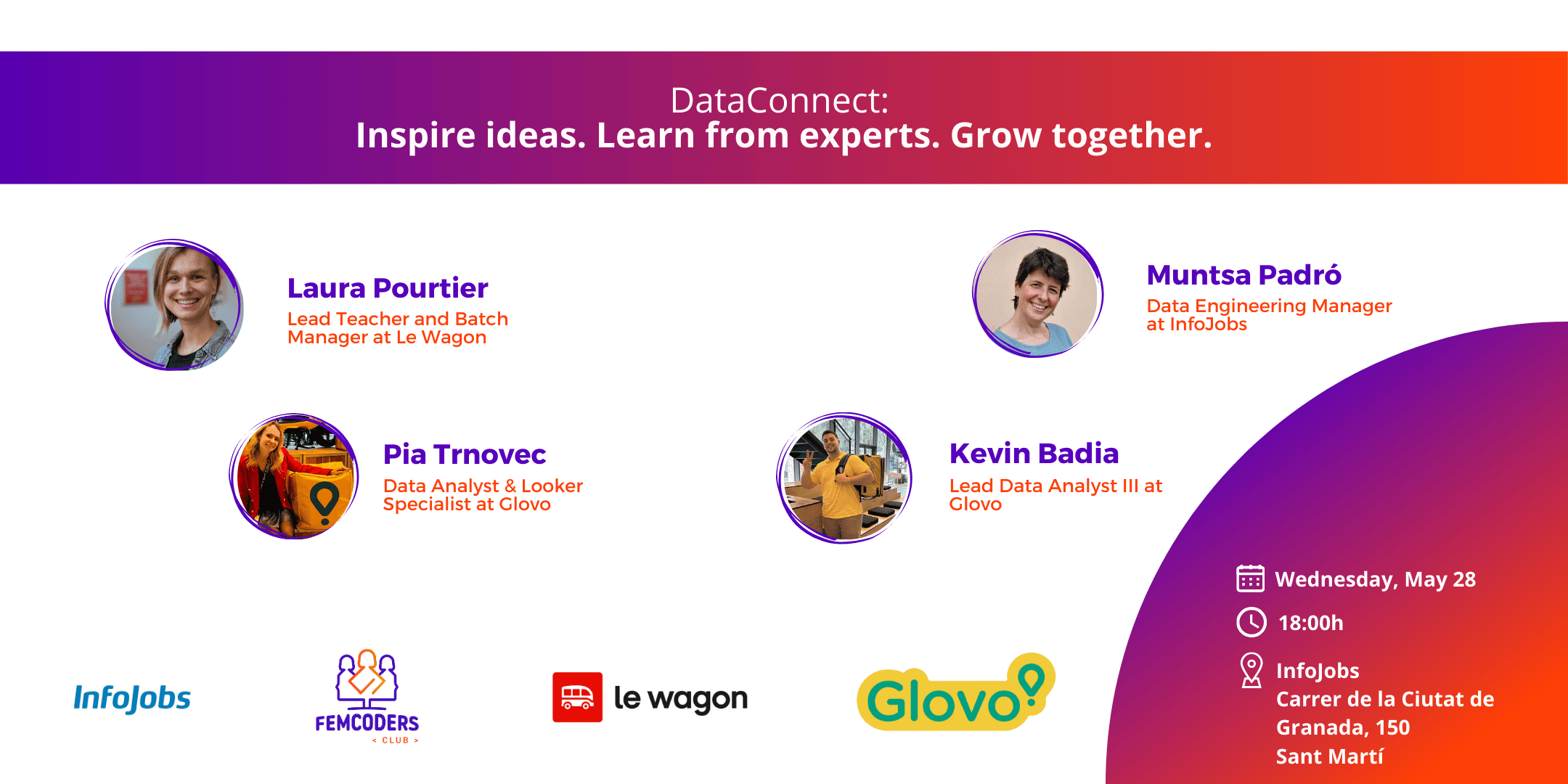 DataConnect:
Inspire ideas. Learn from experts. Grow together.

Laura Pourtier
Lead Teacher and Batch Manager at Le Wagon

Muntsa Padró
Data Engineering Manager at InfoJobs

Pia Trnovec
Data Analyst & Looker Specialist at Glovo

Kevin Badia
Lead Data Analyst III at Glovo

Wednesday, May 28

18:00h

InfoJobs
Carrer de la Ciutat de Granada, 150
Sant Martí

InfoJobs

FEMCODERS
< CLUB >

le wagon

Glovo